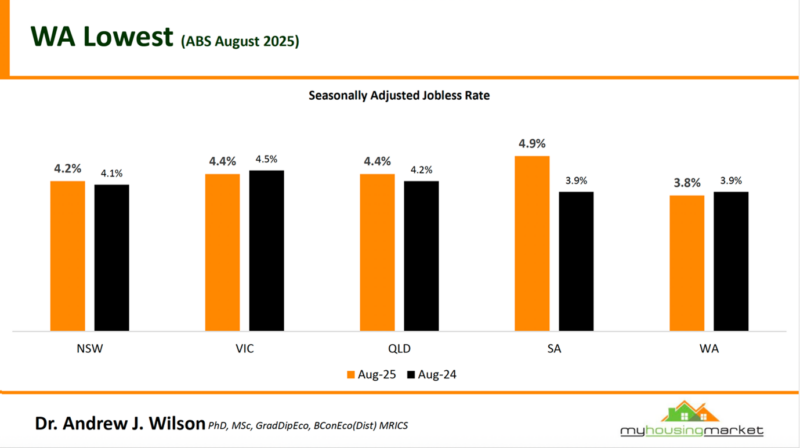 WA Lowest (ABS August 2025)

Seasonally Adjusted Jobless Rate

4.2% 4.1% 4.4% 4.5% 4.4% 4.2% 4.9% 3.9% 3.8% 3.9%

NSW VIC QLD SA WA

Aug-25 Aug-24

Dr. Andrew J. Wilson PhD, MSc, GradDipEco, BConEco(Dist) MRICS

myhousingmarket